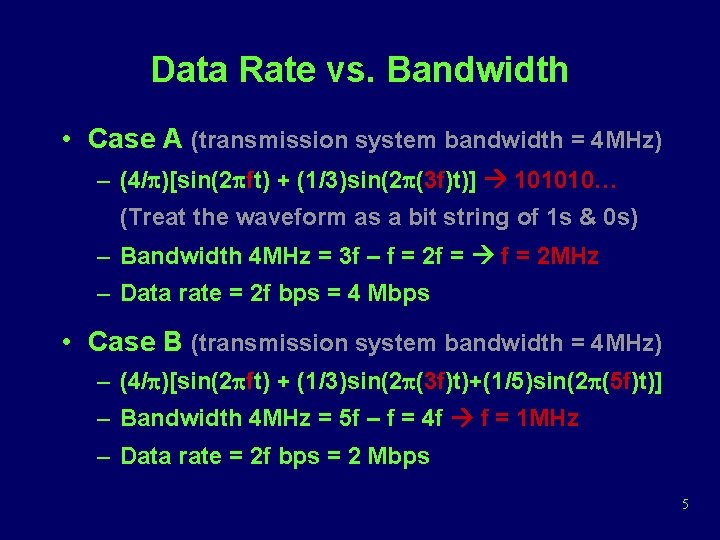 Data Rate vs. Bandwidth

• Case A (transmission system bandwidth = 4MHz)

– $(4/\pi)[\sin(2\pi ft) + (1/3)\sin(2\pi(3f)t)]$ → 101010…

(Treat the waveform as a bit string of 1s & 0s)

– Bandwidth 4MHz = 3f – f = 2f = → f = 2MHz

– Data rate = 2f bps = 4 Mbps

• Case B (transmission system bandwidth = 4MHz)

– $(4/\pi)[\sin(2\pi ft) + (1/3)\sin(2\pi(3f)t)+(1/5)\sin(2\pi(5f)t)]$

– Bandwidth 4MHz = 5f – f = 4f → f = 1MHz

– Data rate = 2f bps = 2 Mbps

5